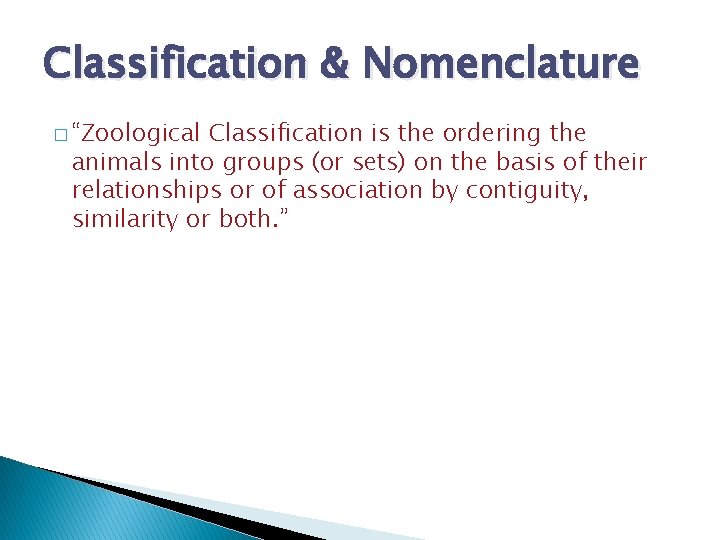 Classification & Nomenclature

□ “Zoological Classification is the ordering the animals into groups (or sets) on the basis of their relationships or of association by contiguity, similarity or both.”